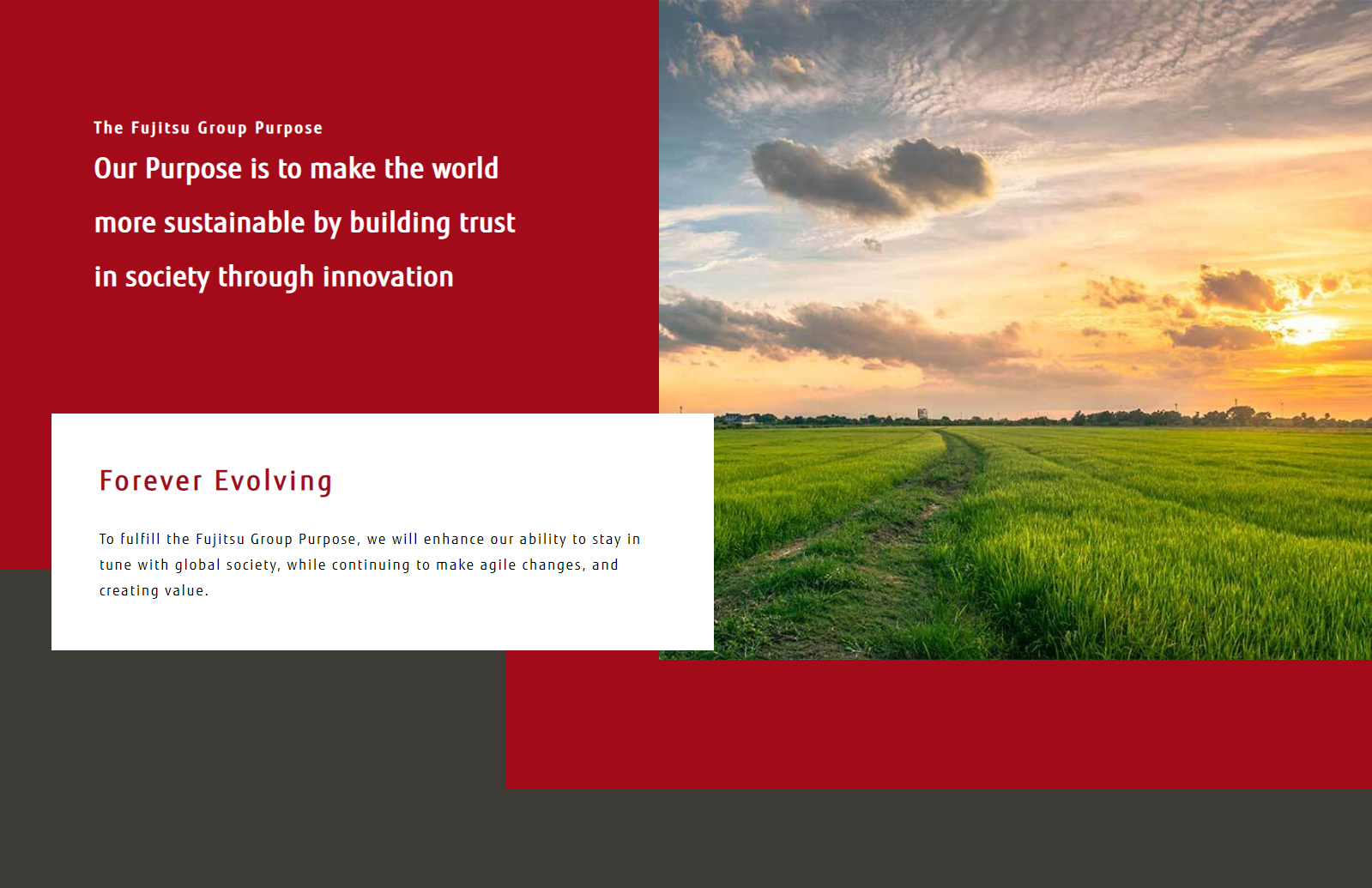 The Fujitsu Group Purpose

Our Purpose is to make the world more sustainable by building trust in society through innovation

Forever Evolving

To fulfill the Fujitsu Group Purpose, we will enhance our ability to stay in tune with global society, while continuing to make agile changes, and creating value.